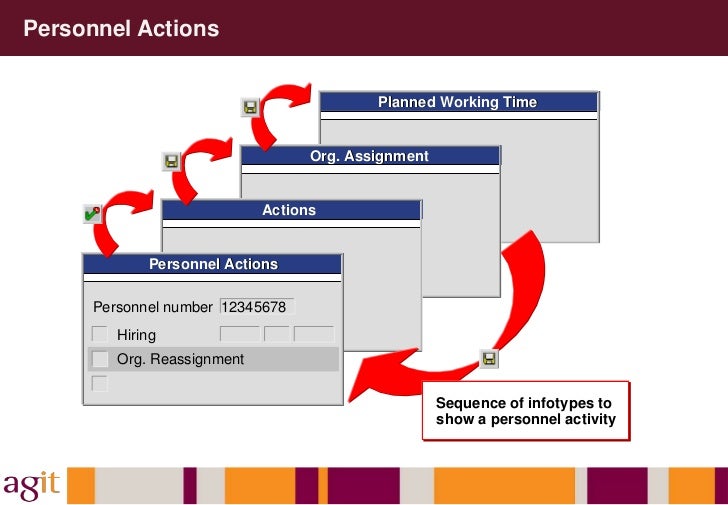 Personnel Actions

Planned Working Time

Org. Assignment

Actions

Personnel Actions

Personnel number 12345678

Hiring

Org. Reassignment

Sequence of infotypes to show a personnel activity

agit